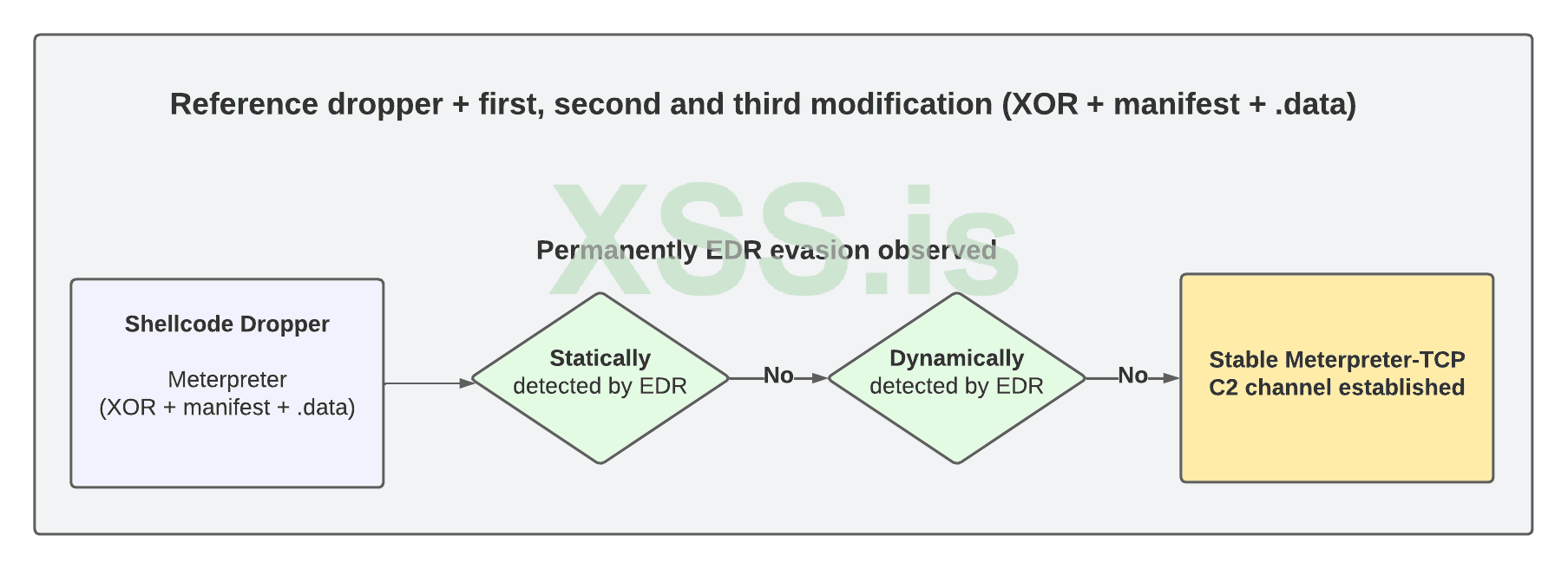 Reference dropper + first, second and third modification (XOR + manifest + .data)

XSS.is

Permanently EDR evasion observed

Shellcode Dropper

Meterpreter
(XOR + manifest + .data)

Statically
detected by EDR

No

Dynamically
detected by EDR

No

Stable Meterpreter-TCP
C2 channel established